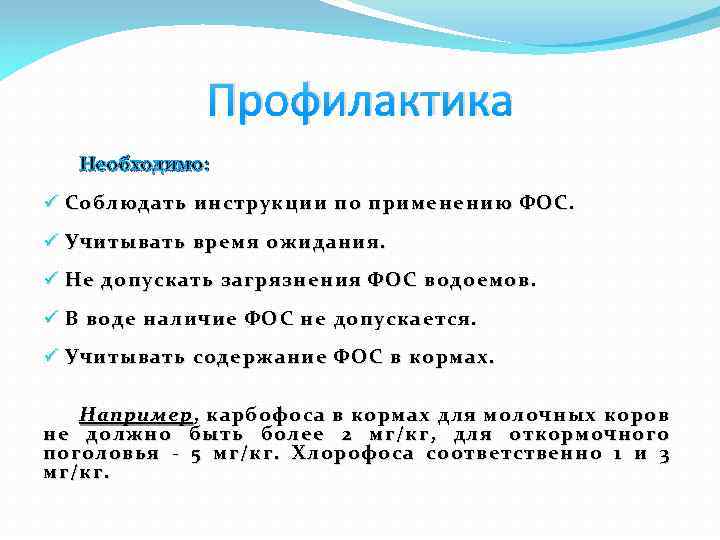 Профилактика

Необходимо:

✓ Соблюдать инструкции по применению ФОС.

✓ Учитывать время ожидания.

✓ Не допускать загрязнения ФОС водоемов.

✓ В воде наличие ФОС не допускается.

✓ Учитывать содержание ФОС в кормах.

Например, карбофоса в кормах для молочных коров не должно быть более 2 мг/кг, для откормочного поголовья - 5 мг/кг. Хлорофоса соответственно 1 и 3 мг/кг.